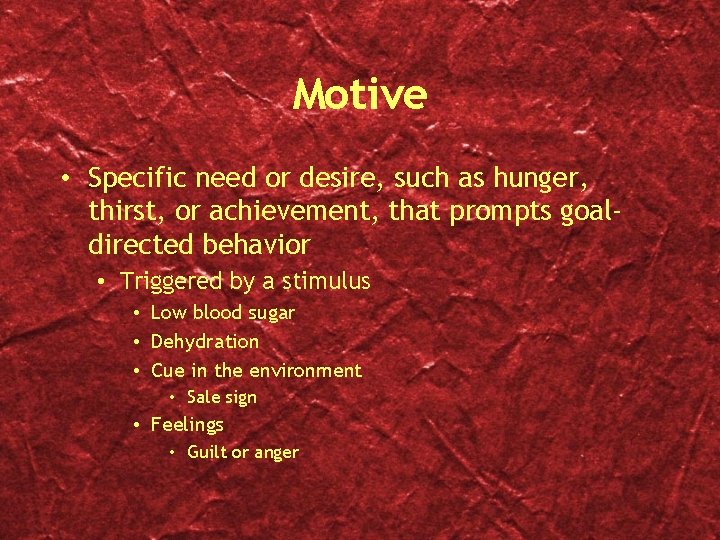 Motive

• Specific need or desire, such as hunger, thirst, or achievement, that prompts goal-directed behavior
• Triggered by a stimulus
• Low blood sugar
• Dehydration
• Cue in the environment
• Sale sign
• Feelings
• Guilt or anger